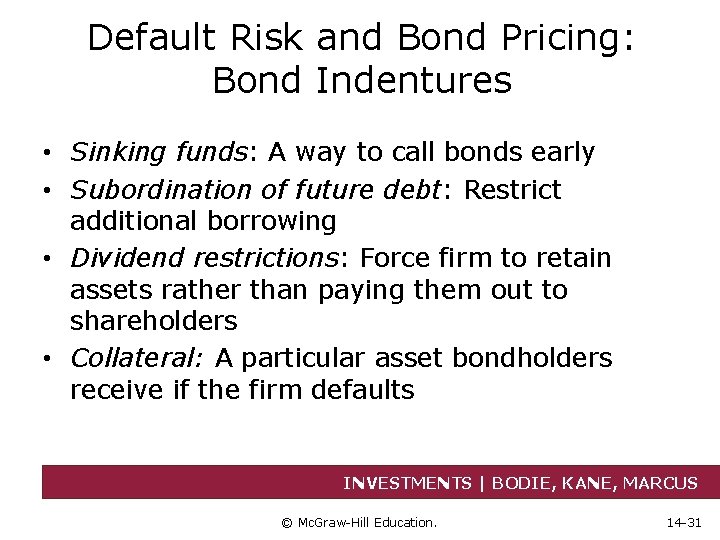 Default Risk and Bond Pricing: Bond Indentures

• Sinking funds: A way to call bonds early
• Subordination of future debt: Restrict additional borrowing
• Dividend restrictions: Force firm to retain assets rather than paying them out to shareholders
• Collateral: A particular asset bondholders receive if the firm defaults

INVESTMENTS | BODIE, KANE, MARCUS

© McGraw-Hill Education.

14-31